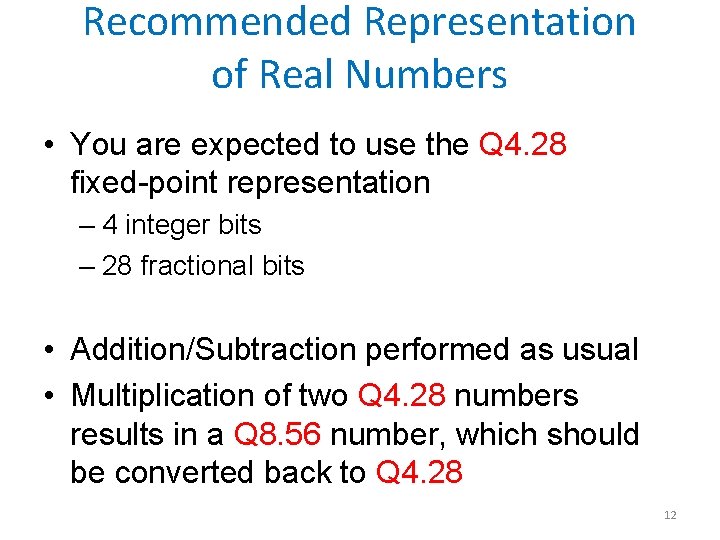 Recommended Representation of Real Numbers

• You are expected to use the Q4.28 fixed-point representation
– 4 integer bits
– 28 fractional bits

• Addition/Subtraction performed as usual
• Multiplication of two Q4.28 numbers results in a Q8.56 number, which should be converted back to Q4.28

12